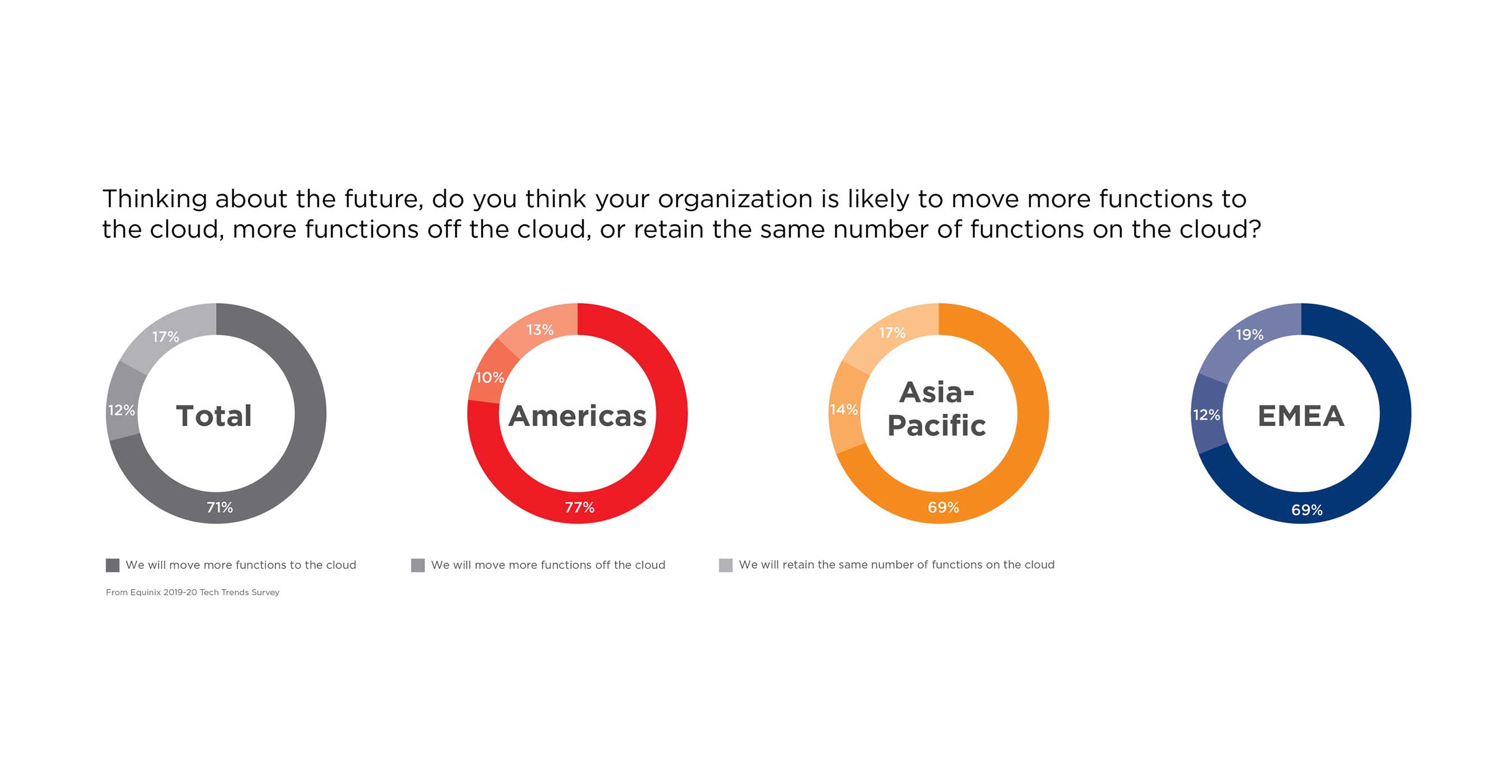 Thinking about the future, do you think your organization is likely to move more functions to the cloud, more functions off the cloud, or retain the same number of functions on the cloud?

17%
12%
Total
71%

13%
10%
Americas
77%

17%
14%
Asia-Pacific
69%

19%
12%
EMEA
69%

We will move more functions to the cloud
We will move more functions off the cloud
We will retain the same number of functions on the cloud

From Equinix 2019-20 Tech Trends Survey